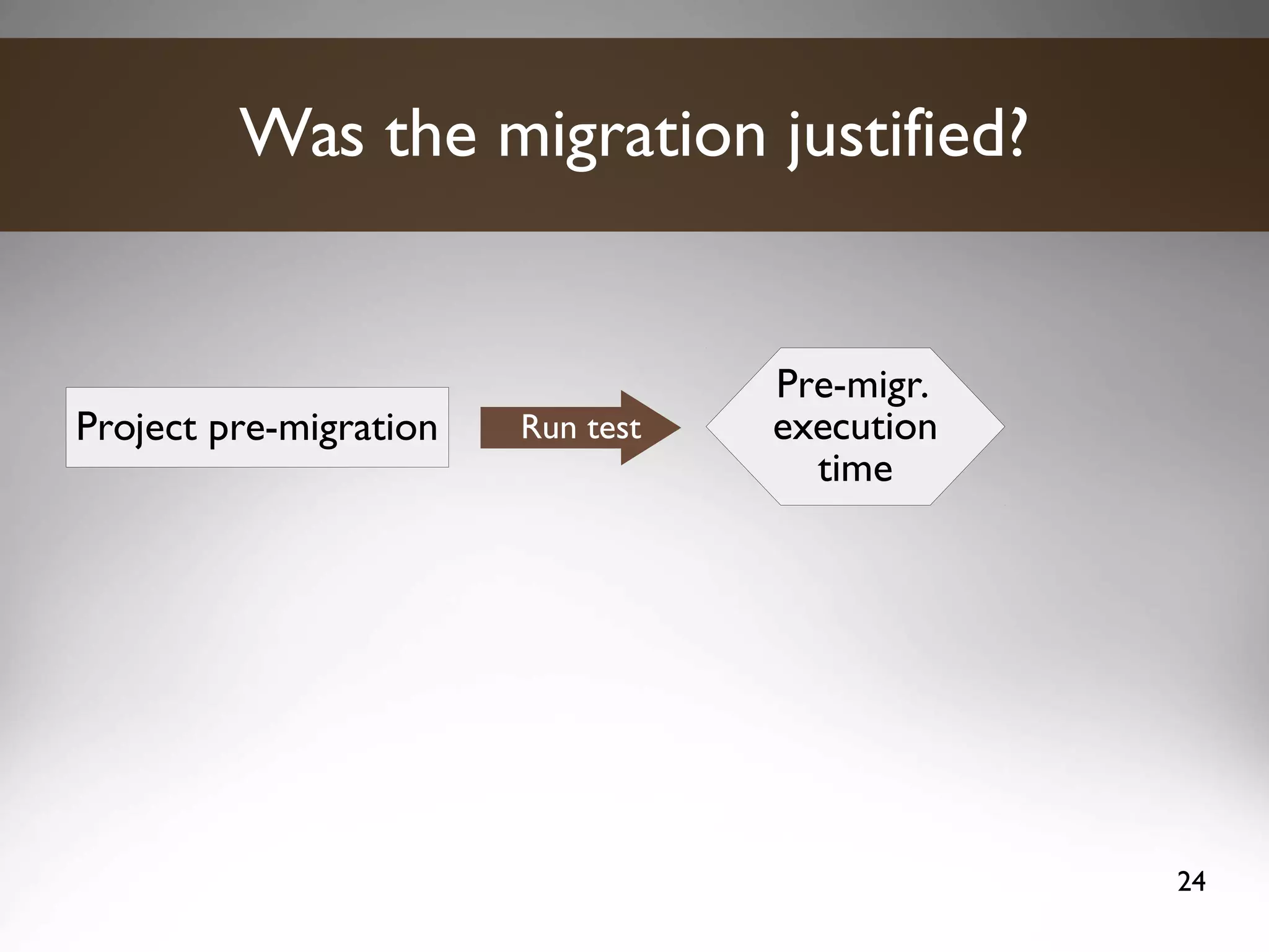 Was the migration justified?

Project pre-migration

Run test

Pre-migr. execution time

24